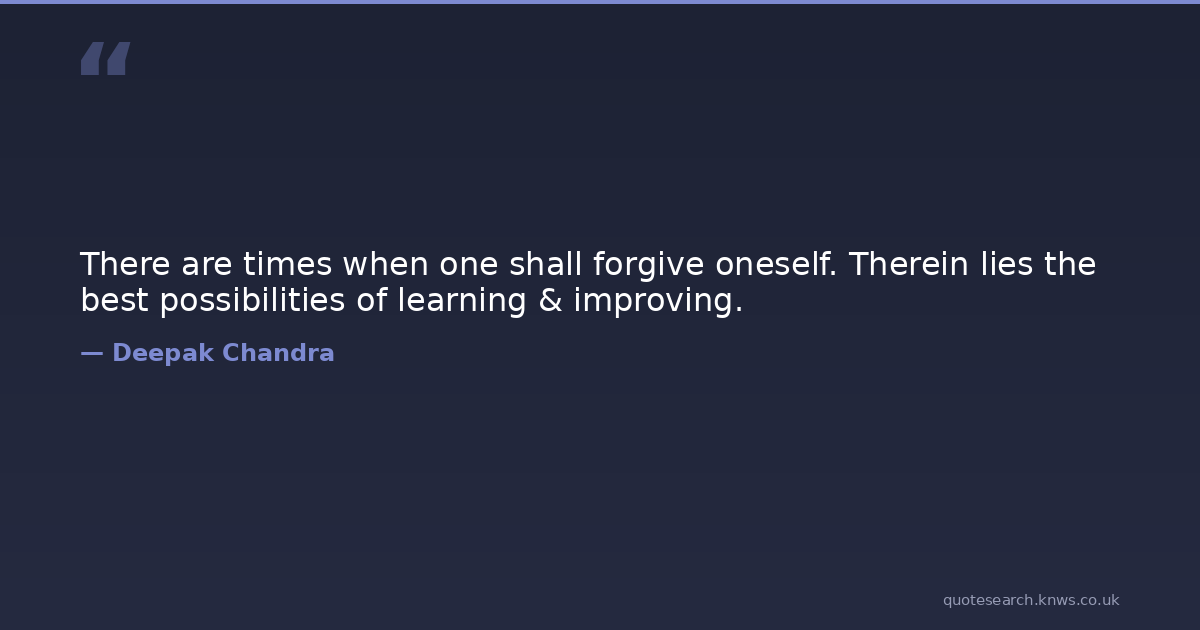 “

There are times when one shall forgive oneself. Therein lies the best possibilities of learning & improving.

— Deepak Chandra

quotesearch.knws.co.uk